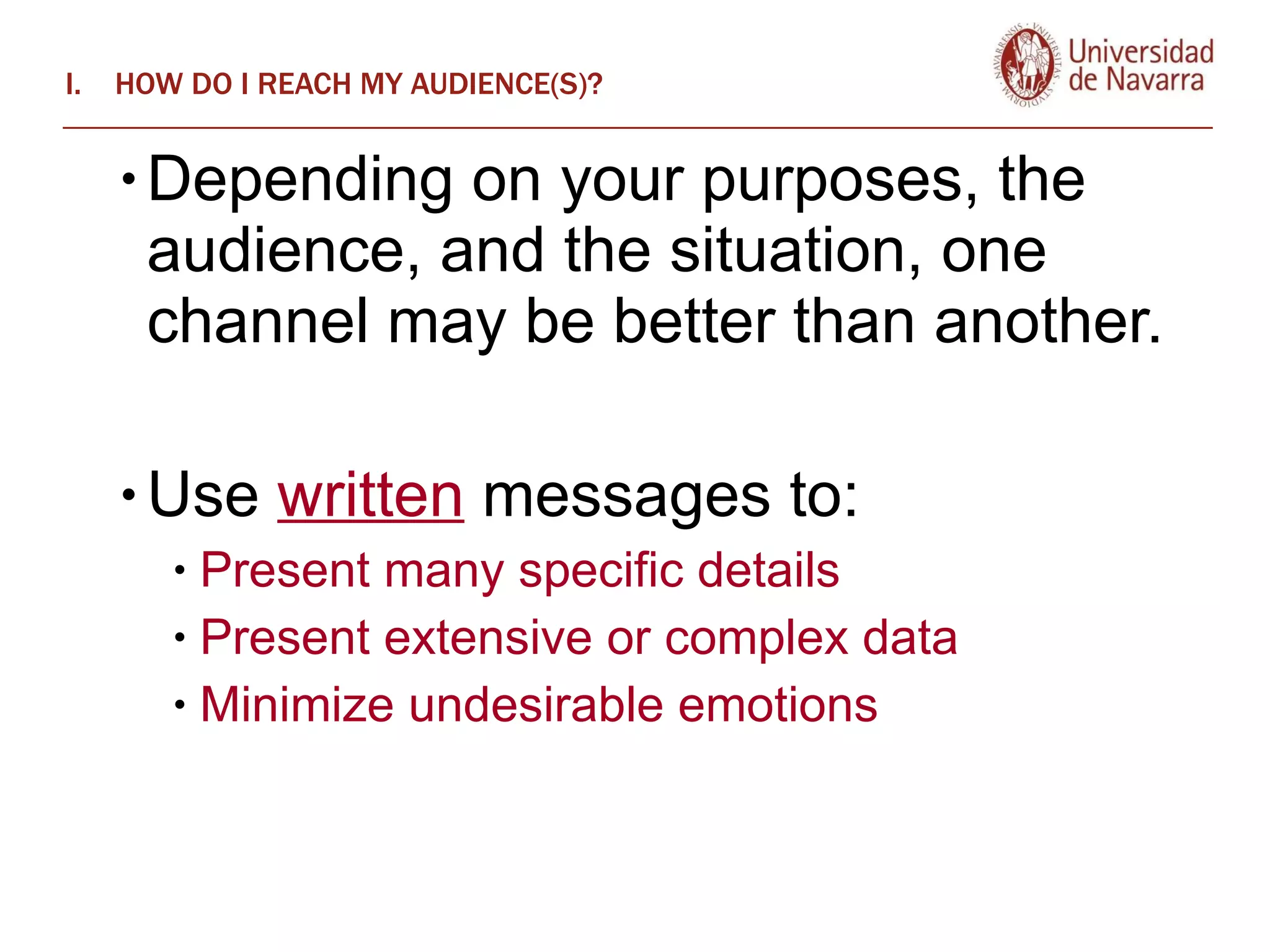 I. HOW DO I REACH MY AUDIENCE(S)?

UNIVERSITAS STUDIORUM NAVARRENSIS

Universidad de Navarra

• Depending on your purposes, the audience, and the situation, one channel may be better than another.

• Use written messages to:
  • Present many specific details
  • Present extensive or complex data
  • Minimize undesirable emotions